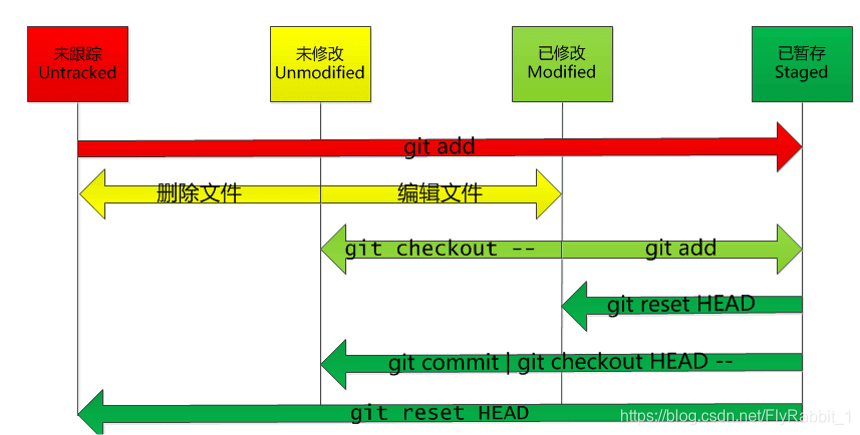 未跟踪
Untracked

未修改
Unmodified

已修改
Modified

已暂存
Staged

git add

删除文件

编辑文件

git checkout --

git add

git reset HEAD

git commit | git checkout HEAD --

git reset HEAD

https://blog.csdn.net/FlyRabbit_1